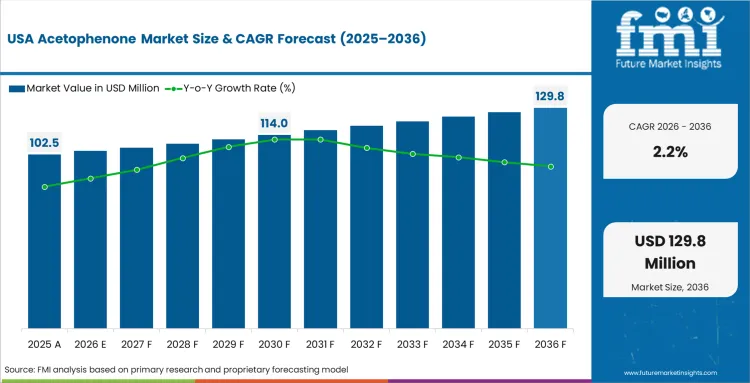 USA Acetophenone Market Size & CAGR Forecast (2025–2036)

fmi
Future Market Insights

Market Value in USD Million
Y-o-Y Growth Rate (%)

102.5
114.0
129.8

2025 A
2026 E
2027 F
2028 F
2029 F
2030 F
2031 F
2032 F
2033 F
2034 F
2035 F
2036 F

CAGR 2026 - 2036
2.2%

USD 129.8 Million
Market Size, 2036

Source: FMI analysis based on primary research and proprietary forecasting model

www.futuremarketinsights.com